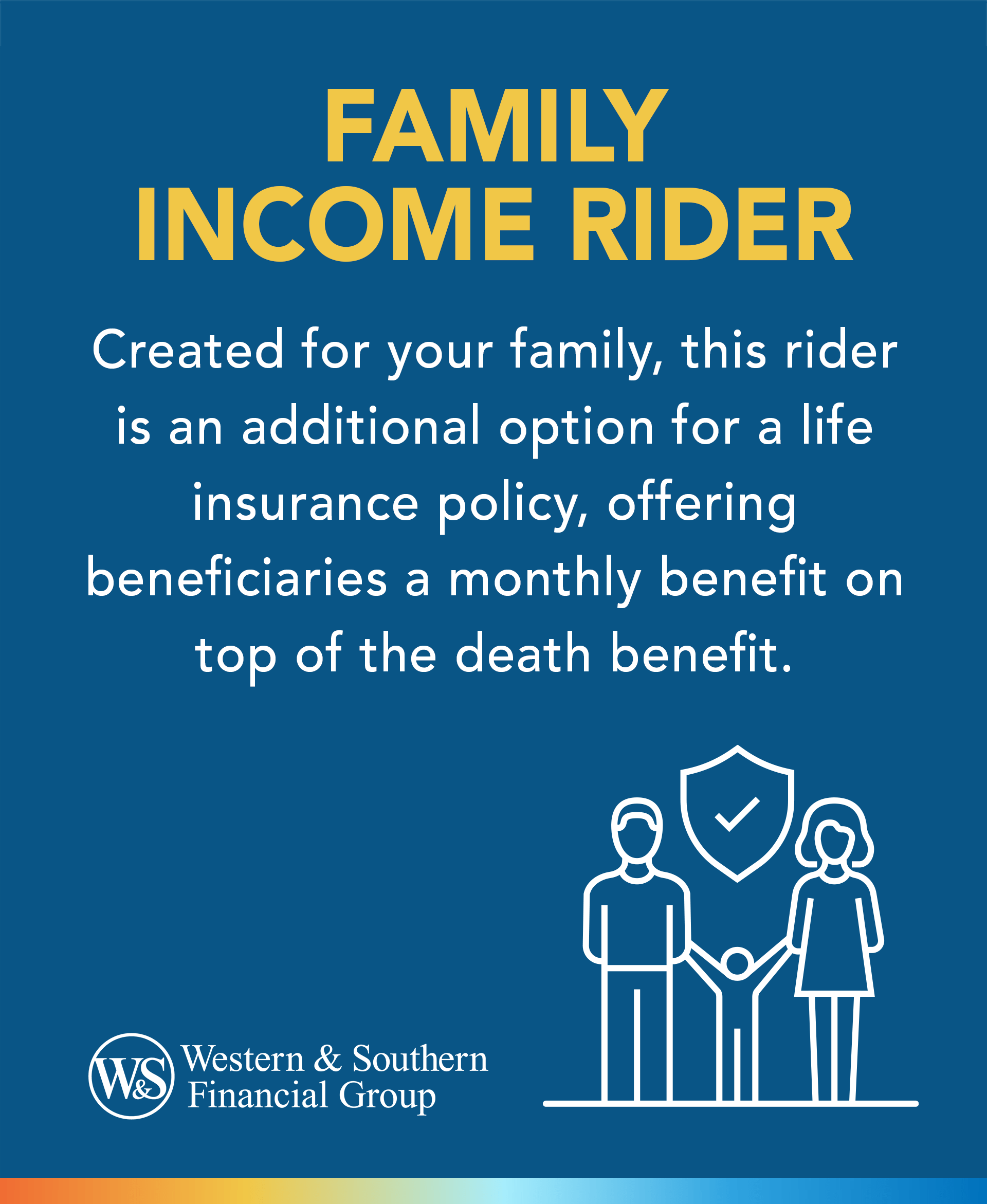 FAMILY INCOME RIDER

Created for your family, this rider is an additional option for a life insurance policy, offering beneficiaries a monthly benefit on top of the death benefit.

W&S Western & Southern Financial Group